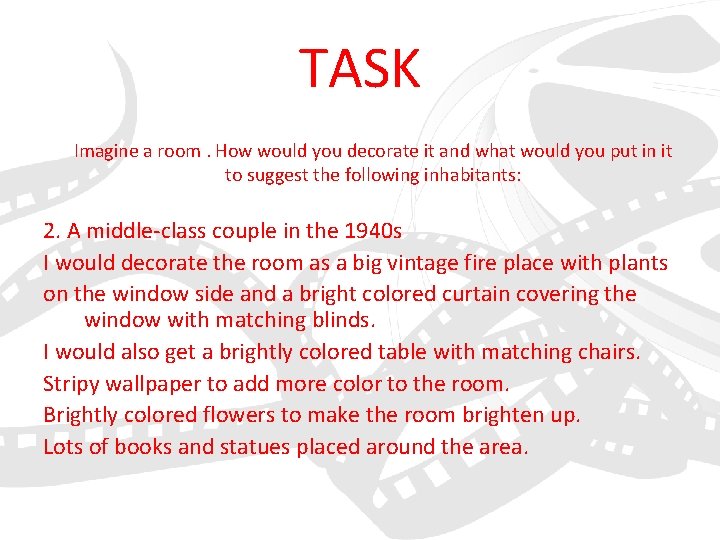 TASK

Imagine a room . How would you decorate it and what would you put in it to suggest the following inhabitants:

2. A middle-class couple in the 1940s

I would decorate the room as a big vintage fire place with plants on the window side and a bright colored curtain covering the window with matching blinds.

I would also get a brightly colored table with matching chairs.

Stripy wallpaper to add more color to the room.

Brightly colored flowers to make the room brighten up.

Lots of books and statues placed around the area.